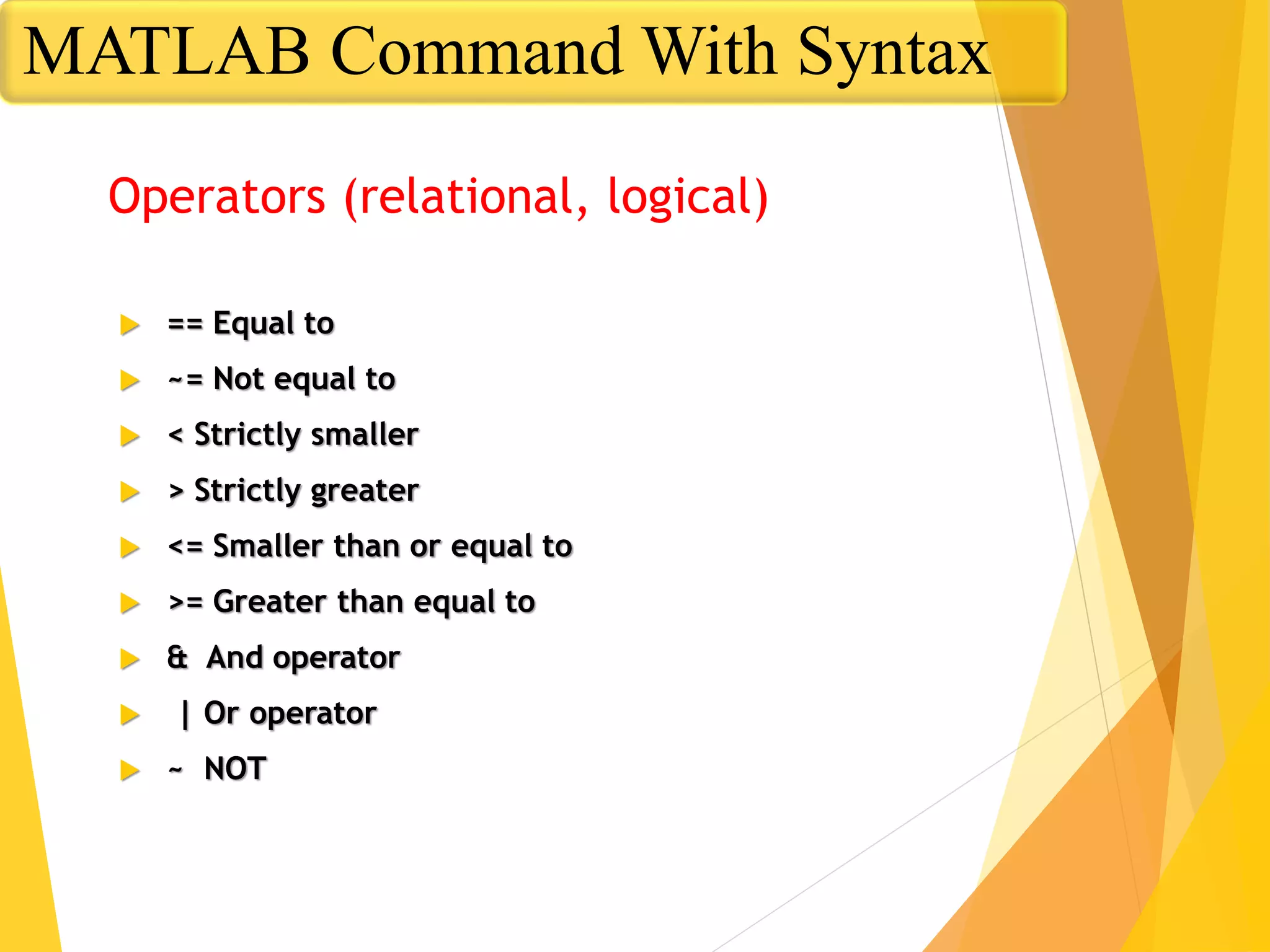 MATLAB Command With Syntax

Operators (relational, logical)

== Equal to
~= Not equal to
< Strictly smaller
> Strictly greater
<= Smaller than or equal to
>= Greater than equal to
& And operator
| Or operator
~ NOT